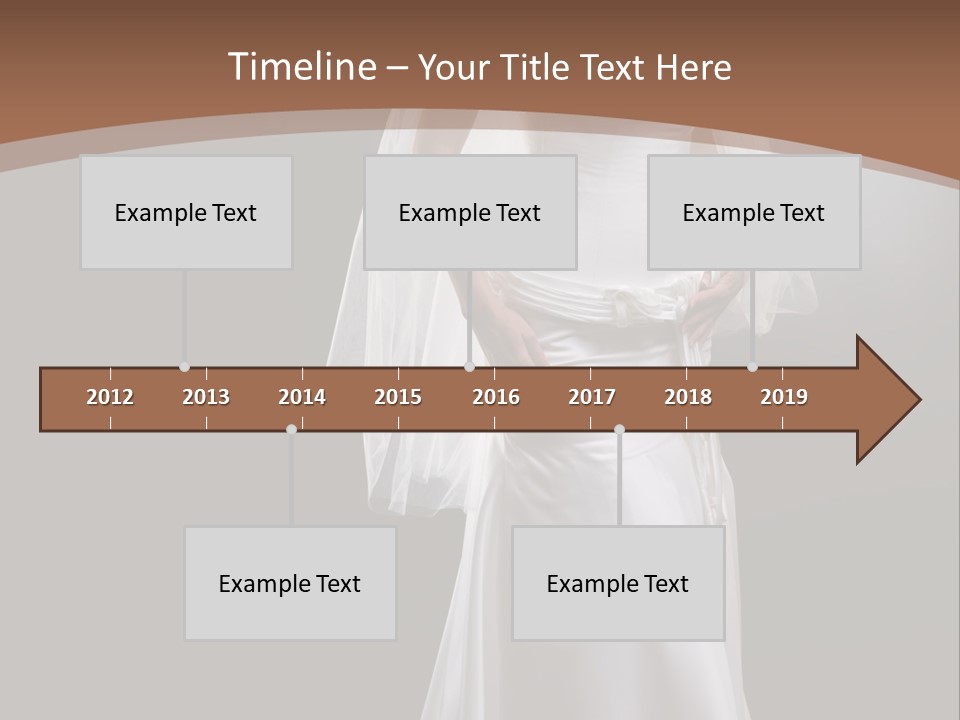 Timeline – Your Title Text Here

Example Text

Example Text

Example Text

2012 2013 2014 2015 2016 2017 2018 2019

Example Text

Example Text